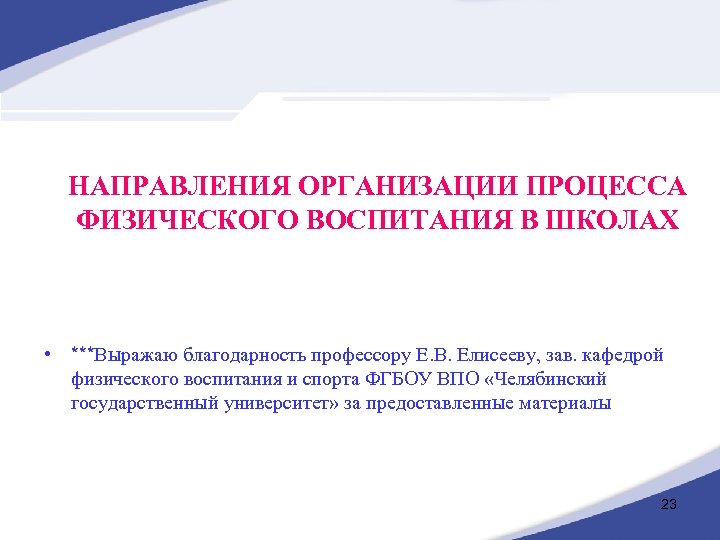 НАПРАВЛЕНИЯ ОРГАНИЗАЦИИ ПРОЦЕССА ФИЗИЧЕСКОГО ВОСПИТАНИЯ В ШКОЛАХ

• ***Выражаю благодарность профессору Е.В. Елисееву, зав. кафедрой физического воспитания и спорта ФГБОУ ВПО «Челябинский государственный университет» за предоставленные материалы

23